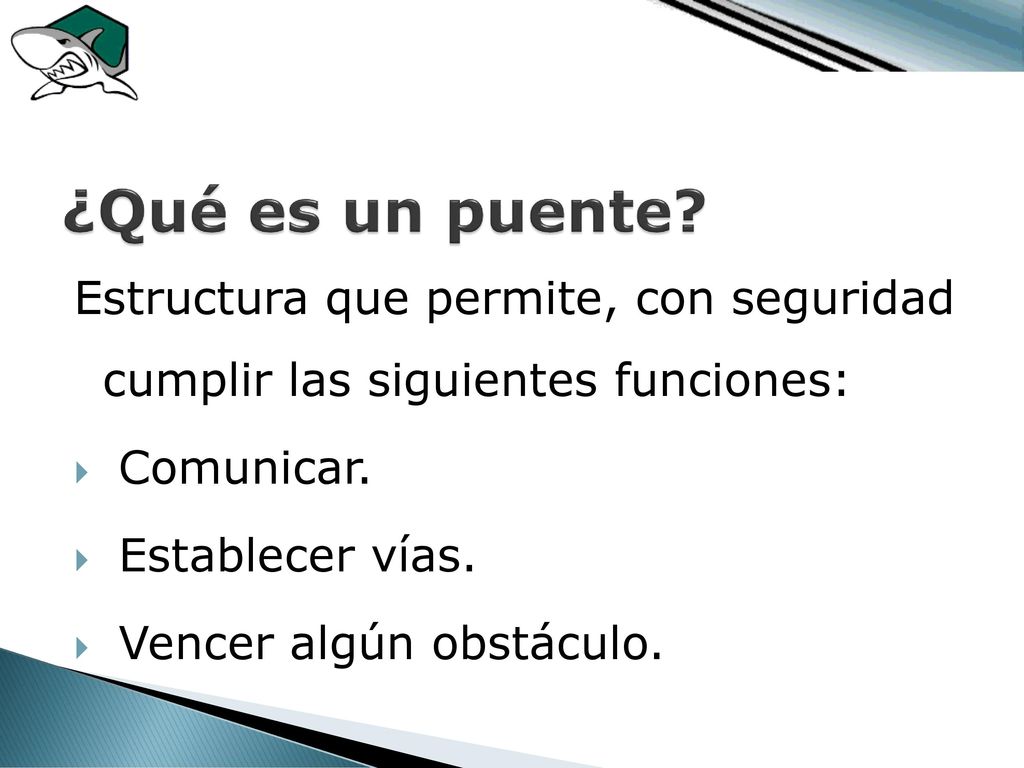 ¿Qué es un puente?

Estructura que permite, con seguridad cumplir las siguientes funciones:

Comunicar.

Establecer vías.

Vencer algún obstáculo.